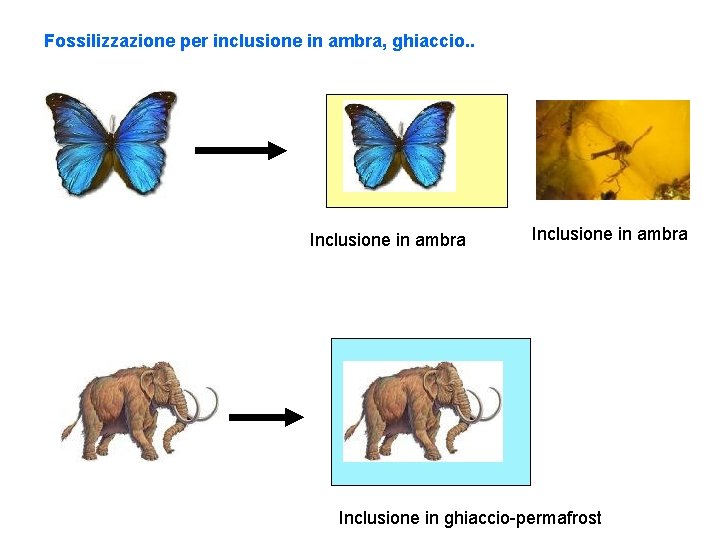 Fossilizzazione per inclusione in ambra, ghiaccio..

Inclusione in ambra

Inclusione in ambra

Inclusione in ghiaccio-permafrost